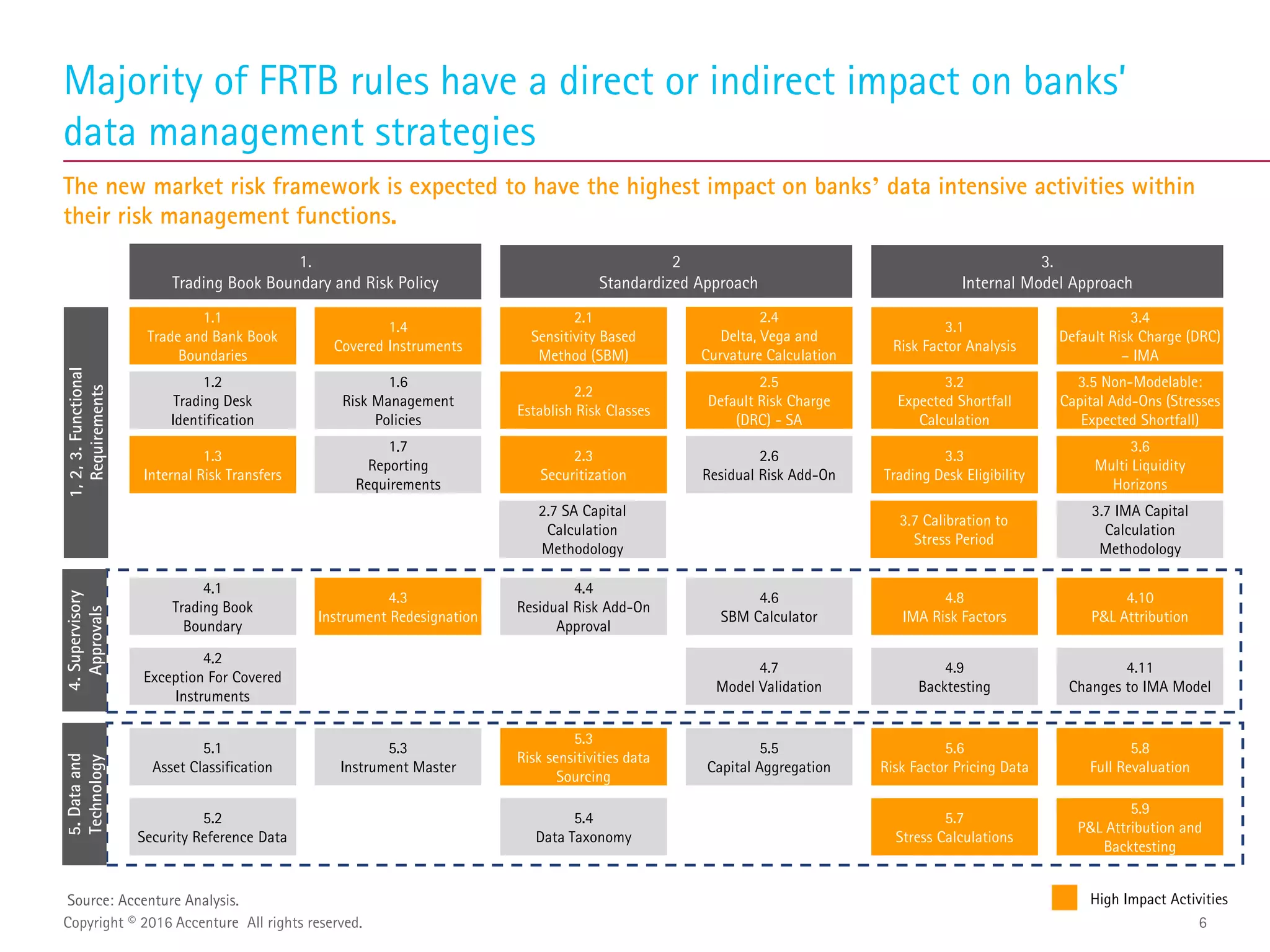 Majority of FRTB rules have a direct or indirect impact on banks' data management strategies

The new market risk framework is expected to have the highest impact on banks' data intensive activities within their risk management functions.

1. Trading Book Boundary and Risk Policy

2 Standardized Approach

3. Internal Model Approach

1, 2, 3. Functional Requirements

1.1 Trade and Bank Book Boundaries

1.4 Covered Instruments

2.1 Sensitivity Based Method (SBM)

2.4 Delta, Vega and Curvature Calculation

3.1 Risk Factor Analysis

3.4 Default Risk Charge (DRC) – IMA

1.2 Trading Desk Identification

1.6 Risk Management Policies

2.2 Establish Risk Classes

2.5 Default Risk Charge (DRC) - SA

3.2 Expected Shortfall Calculation

3.5 Non-Modelable: Capital Add-Ons (Stresses Expected Shortfall)

1.3 Internal Risk Transfers

1.7 Reporting Requirements

2.3 Securitization

2.6 Residual Risk Add-On

3.3 Trading Desk Eligibility

3.6 Multi Liquidity Horizons

2.7 SA Capital Calculation Methodology

3.7 Calibration to Stress Period

3.7 IMA Capital Calculation Methodology

4. Supervisory Approvals

4.1 Trading Book Boundary

4.3 Instrument Redesignation

4.4 Residual Risk Add-On Approval

4.6 SBM Calculator

4.8 IMA Risk Factors

4.10 P&L Attribution

4.2 Exception For Covered Instruments

4.7 Model Validation

4.9 Backtesting

4.11 Changes to IMA Model

5. Data and Technology

5.1 Asset Classification

5.3 Instrument Master

5.3 Risk sensitivities data Sourcing

5.5 Capital Aggregation

5.6 Risk Factor Pricing Data

5.8 Full Revaluation

5.2 Security Reference Data

5.4 Data Taxonomy

5.7 Stress Calculations

5.9 P&L Attribution and Backtesting

Source: Accenture Analysis.

Copyright © 2016 Accenture All rights reserved.

High Impact Activities

6